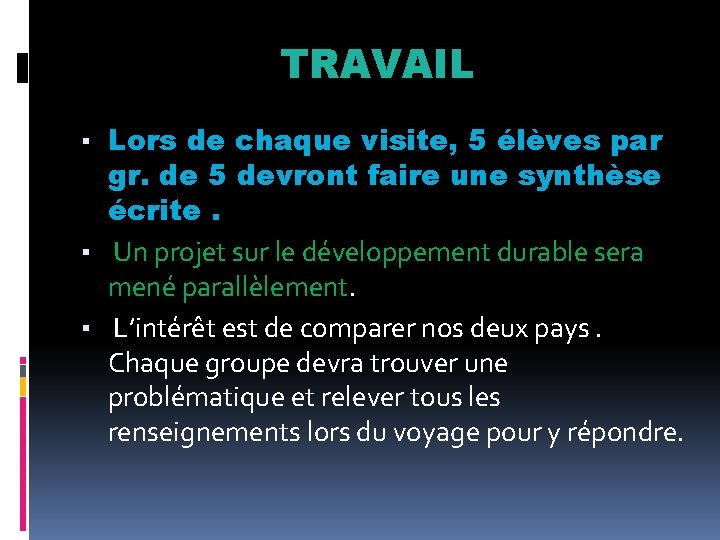 TRAVAIL

▪ Lors de chaque visite, 5 élèves par gr. de 5 devront faire une synthèse écrite .

▪ Un projet sur le développement durable sera mené parallèlement.

▪ L'intérêt est de comparer nos deux pays . Chaque groupe devra trouver une problématique et relever tous les renseignements lors du voyage pour y répondre.